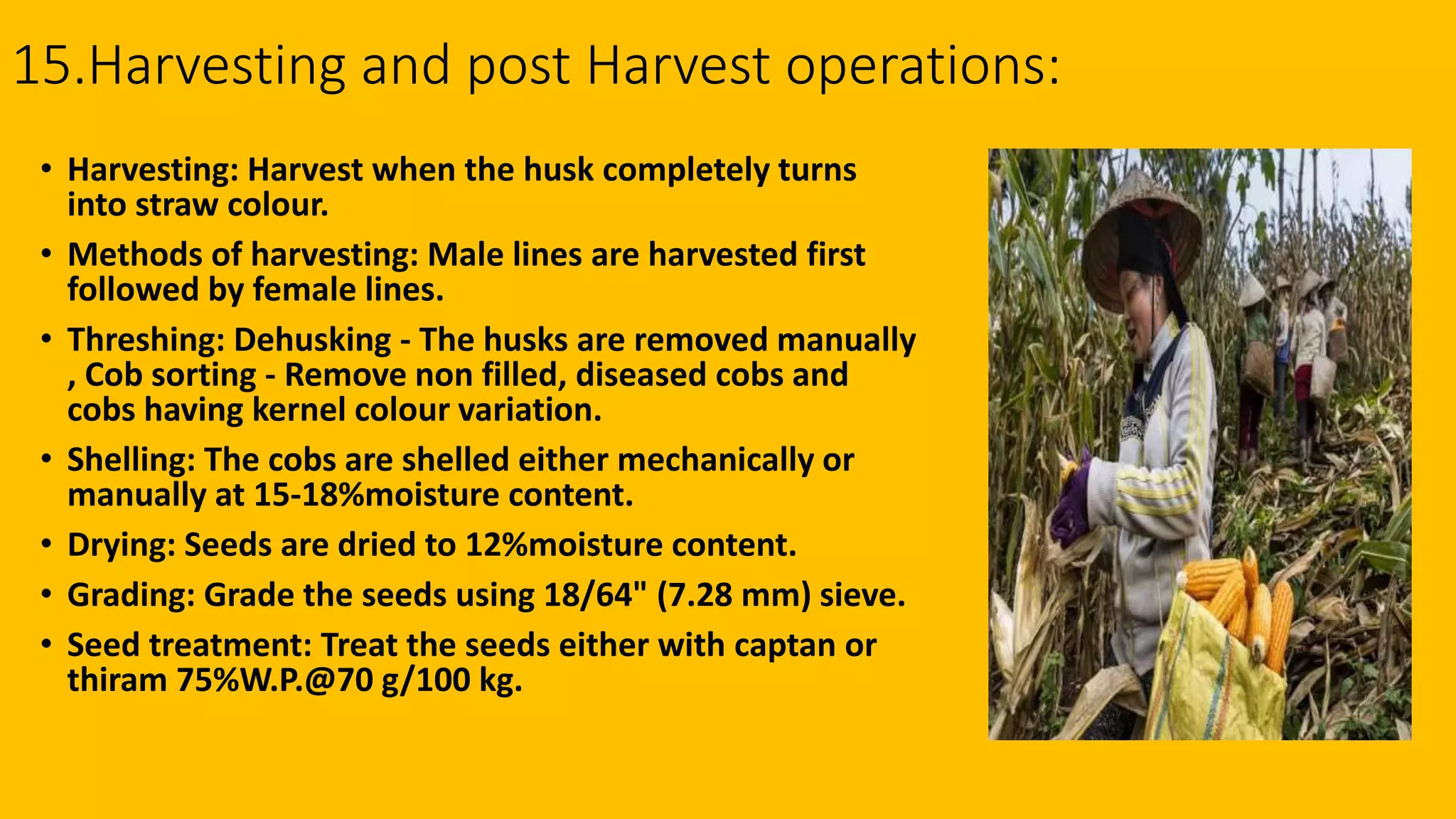 15.Harvesting and post Harvest operations:

• Harvesting: Harvest when the husk completely turns into straw colour.

• Methods of harvesting: Male lines are harvested first followed by female lines.

• Threshing: Dehusking - The husks are removed manually , Cob sorting - Remove non filled, diseased cobs and cobs having kernel colour variation.

• Shelling: The cobs are shelled either mechanically or manually at 15-18%moisture content.

• Drying: Seeds are dried to 12%moisture content.

• Grading: Grade the seeds using 18/64" (7.28 mm) sieve.

• Seed treatment: Treat the seeds either with captan or thiram 75%W.P.@70 g/100 kg.